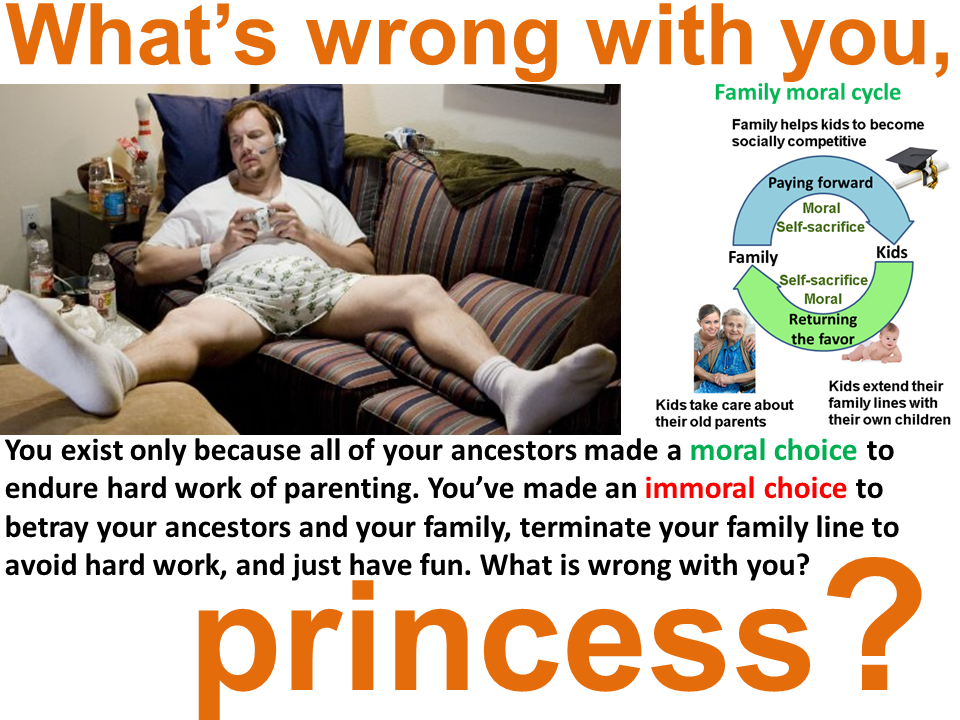 What's wrong with you,

Family moral cycle

Family helps kids to become socially competitive

Paying forward

Moral

Self-sacrifice

Family

Kids

Self-sacrifice

Moral

Returning the favor

Kids take care about their old parents

Kids extend their family lines with their own children

You exist only because all of your ancestors made a moral choice to endure hard work of parenting. You've made an immoral choice to betray your ancestors and your family, terminate your family line to avoid hard work, and just have fun. What is wrong with you?

princess?